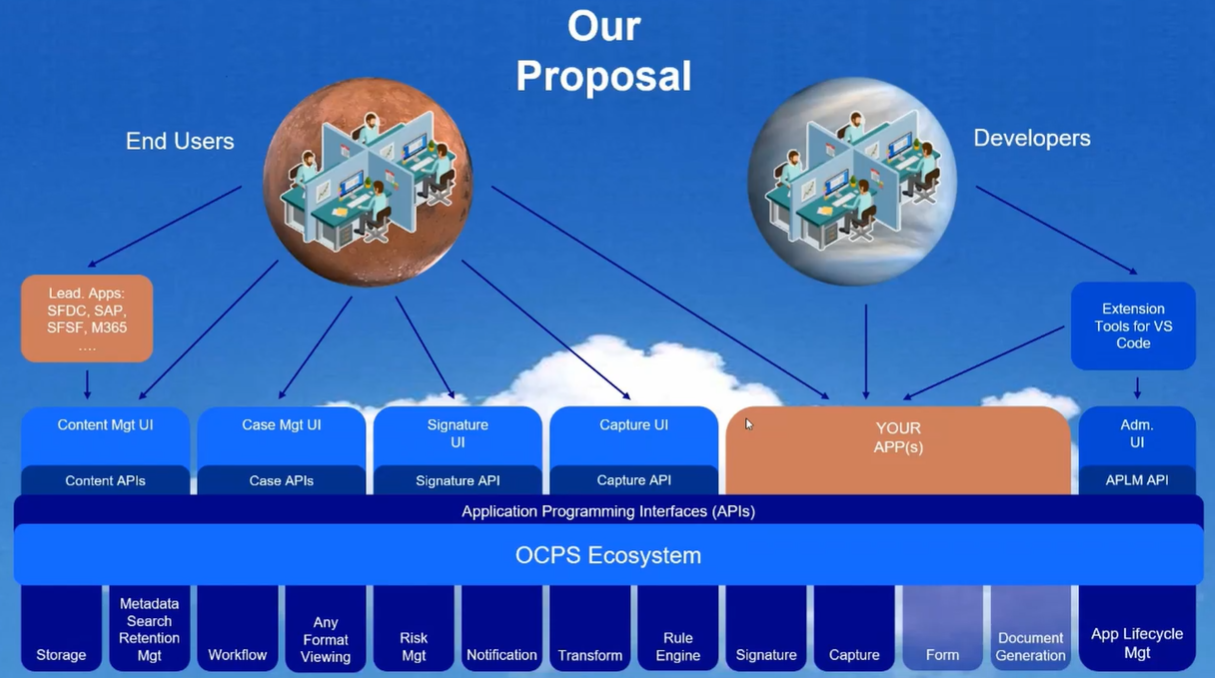 Our Proposal

End Users

Developers

Lead. Apps: SFDC, SAP, SFSF, M365 ....

Extension Tools for VS Code

Content Mgt UI

Content APIs

Case Mgt UI

Case APIs

Signature UI

Signature API

Capture UI

Capture API

YOUR APP(s)

Adm. UI

APLM API

Application Programming Interfaces (APIs)

OCPS Ecosystem

Storage

Metadata Search Retention Mgt

Workflow

Any Format Viewing

Risk Mgt

Notification

Transform

Rule Engine

Signature

Capture

Form

Document Generation

App Lifecycle Mgt